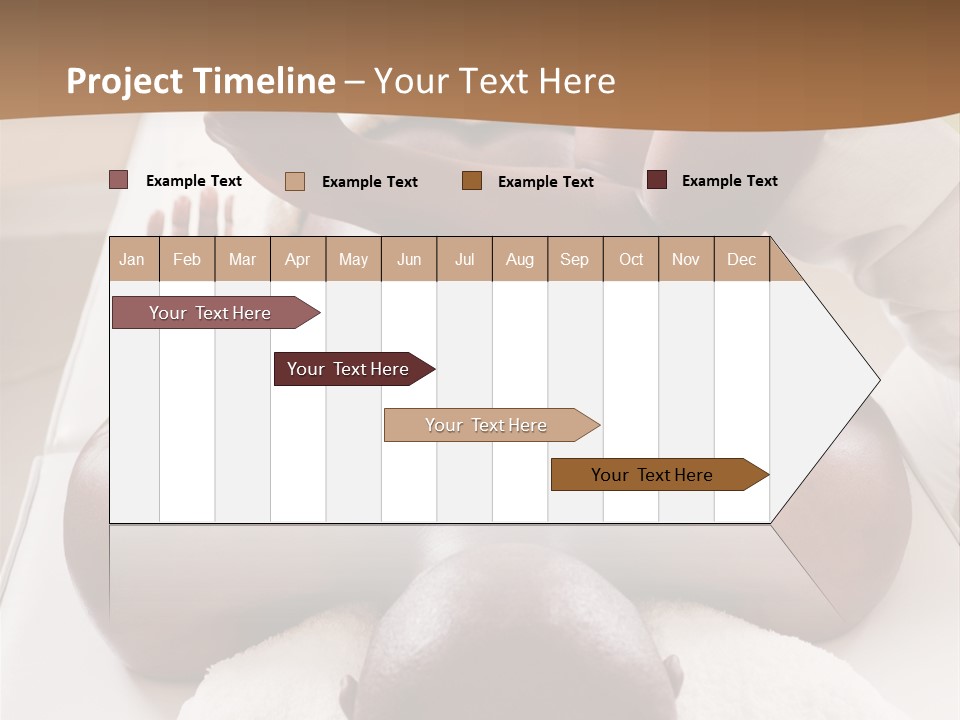 Project Timeline – Your Text Here

Example Text Example Text Example Text Example Text

| Jan | Feb | Mar | Apr | May | Jun | Jul | Aug | Sep | Oct | Nov | Dec |
|---|---|---|---|---|---|---|---|---|---|---|---|

Your Text Here

Your Text Here

Your Text Here

Your Text Here